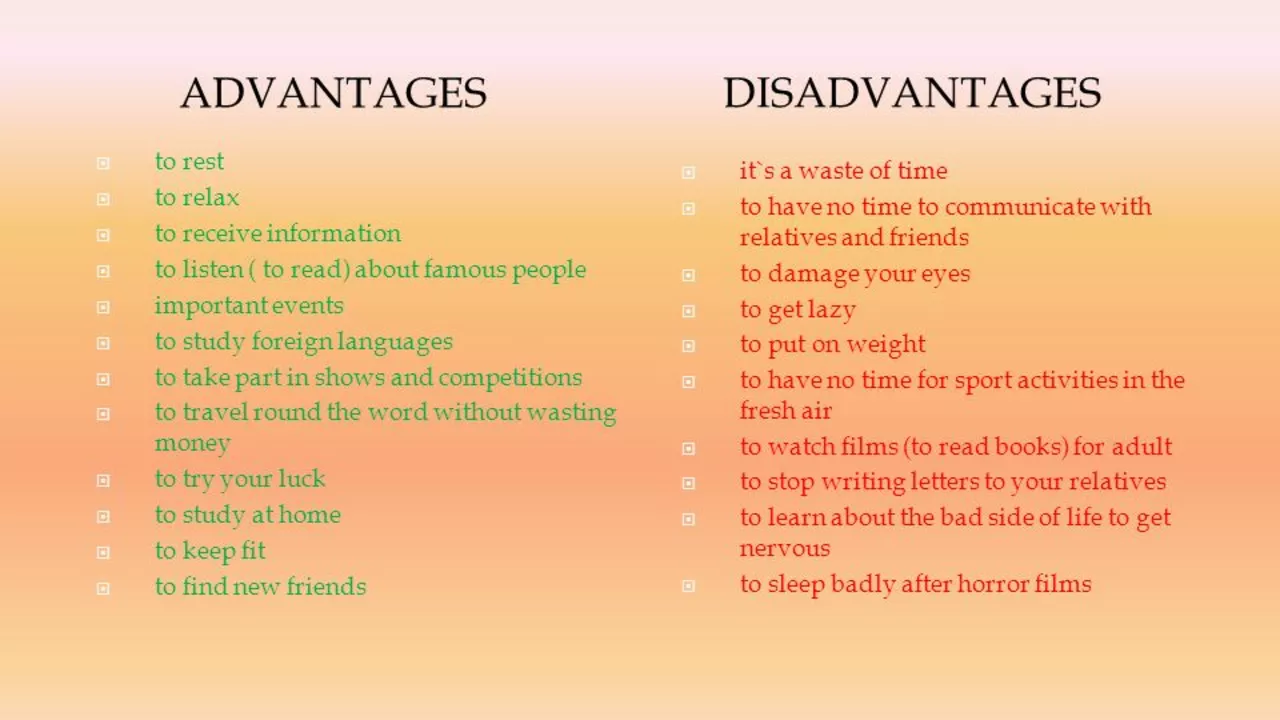 ADVANTAGES

to rest
to relax
to receive information
to listen ( to read) about famous people
important events
to study foreign languages
to take part in shows and competitions
to travel round the word without wasting money
to try your luck
to study at home
to keep fit
to find new friends

DISADVANTAGES

it`s a waste of time
to have no time to communicate with relatives and friends
to damage your eyes
to get lazy
to put on weight
to have no time for sport activities in the fresh air
to watch films (to read books) for adult
to stop writing letters to your relatives
to learn about the bad side of life to get nervous
to sleep badly after horror films